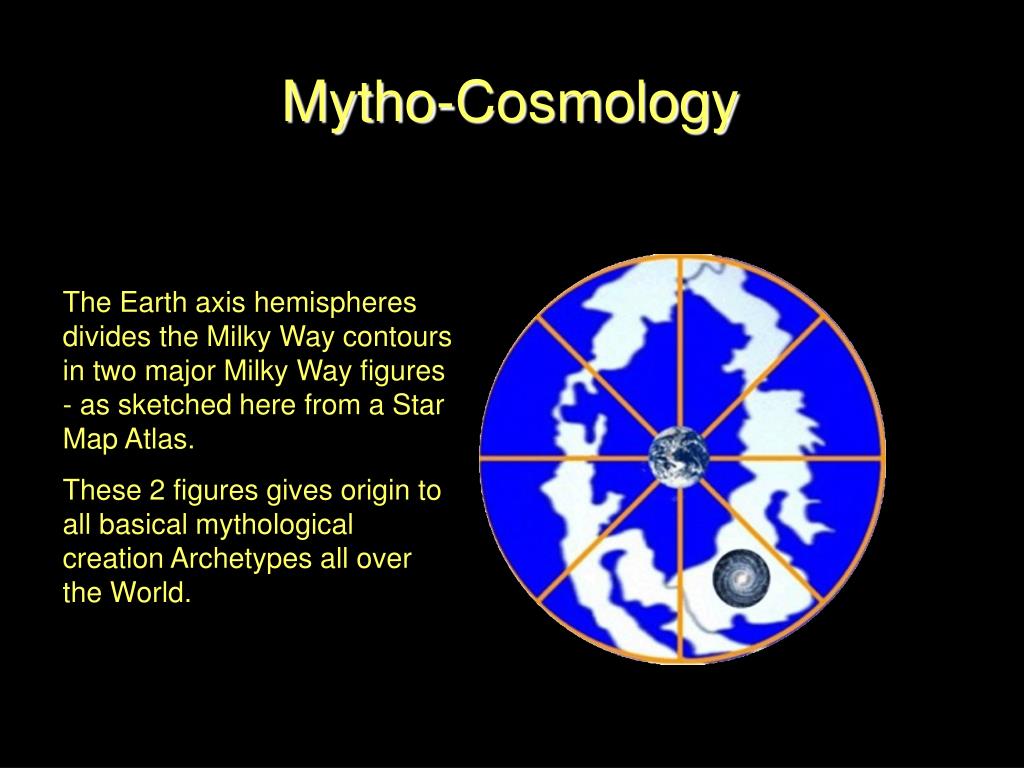 Mytho-Cosmology

The Earth axis hemispheres divides the Milky Way contours in two major Milky Way figures - as sketched here from a Star Map Atlas.

These 2 figures gives origin to all basical mythological creation Archetypes all over the World.